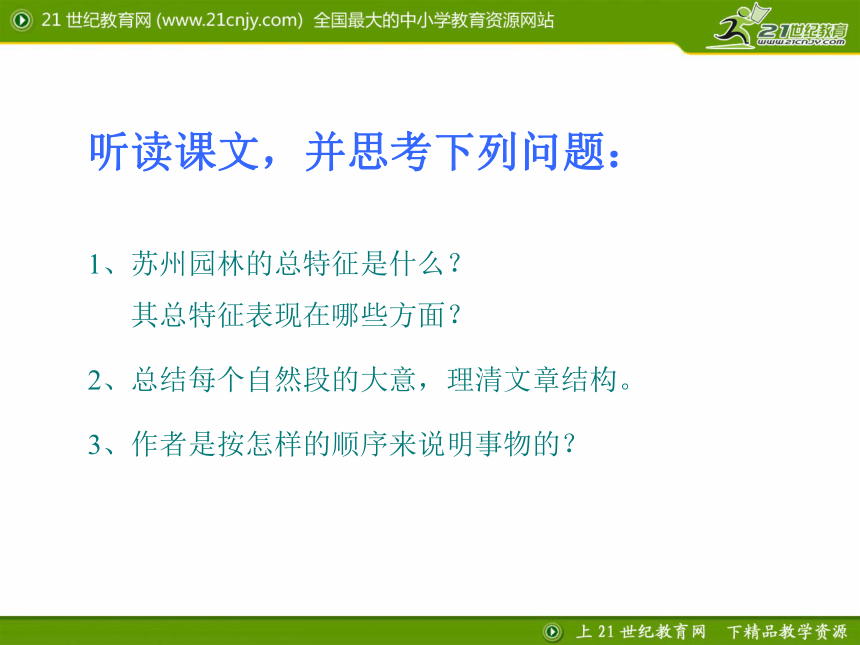 21 世纪教育网 (www.21cnjy.com) 全国最大的中小学教育资源网站

21世纪教育
www.21cnjy.com

听读课文，并思考下列问题：

1、苏州园林的总特征是什么？
其总特征表现在哪些方面？

2、总结每个自然段的大意，理清文章结构。

3、作者是按怎样的顺序来说明事物的？

上 21 世纪教育网 下精品教学资源